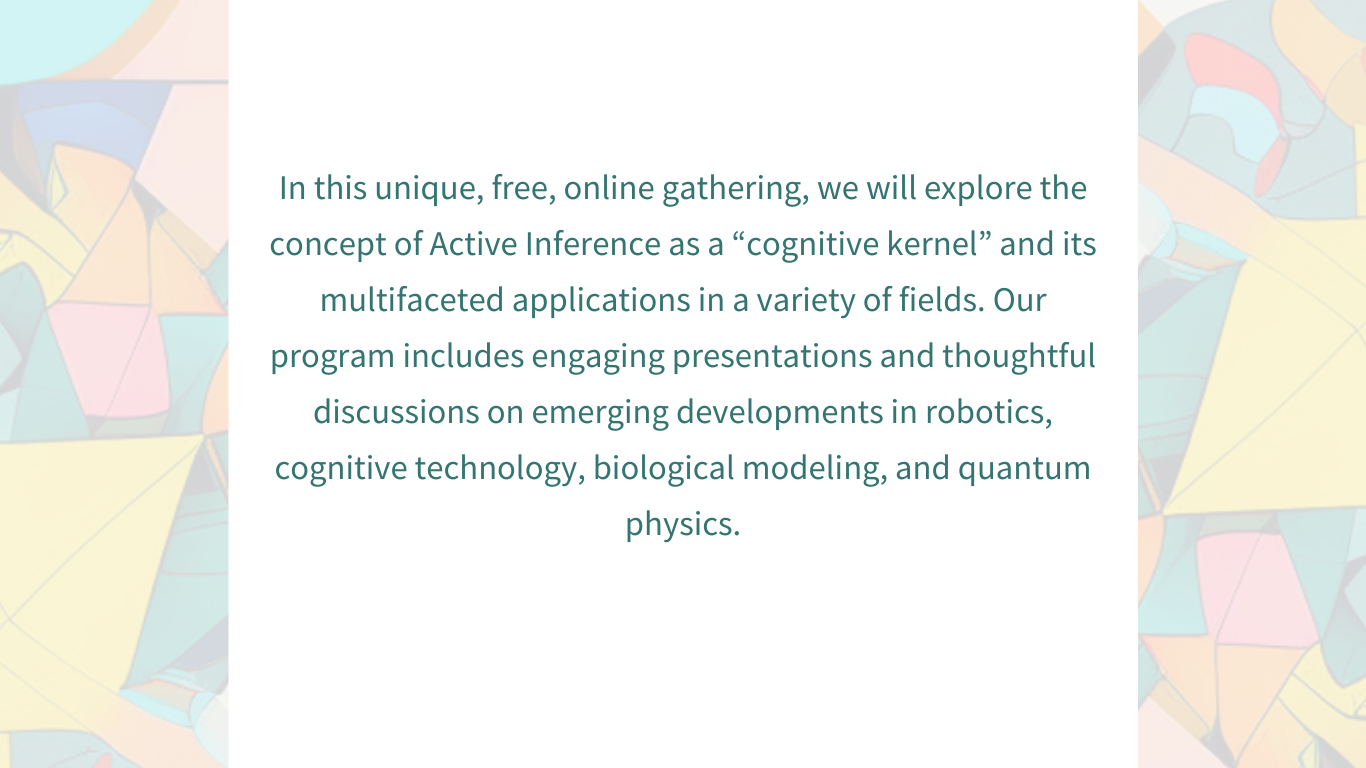 In this unique, free, online gathering, we will explore the concept of Active Inference as a “cognitive kernel” and its multifaceted applications in a variety of fields. Our program includes engaging presentations and thoughtful discussions on emerging developments in robotics, cognitive technology, biological modeling, and quantum physics.